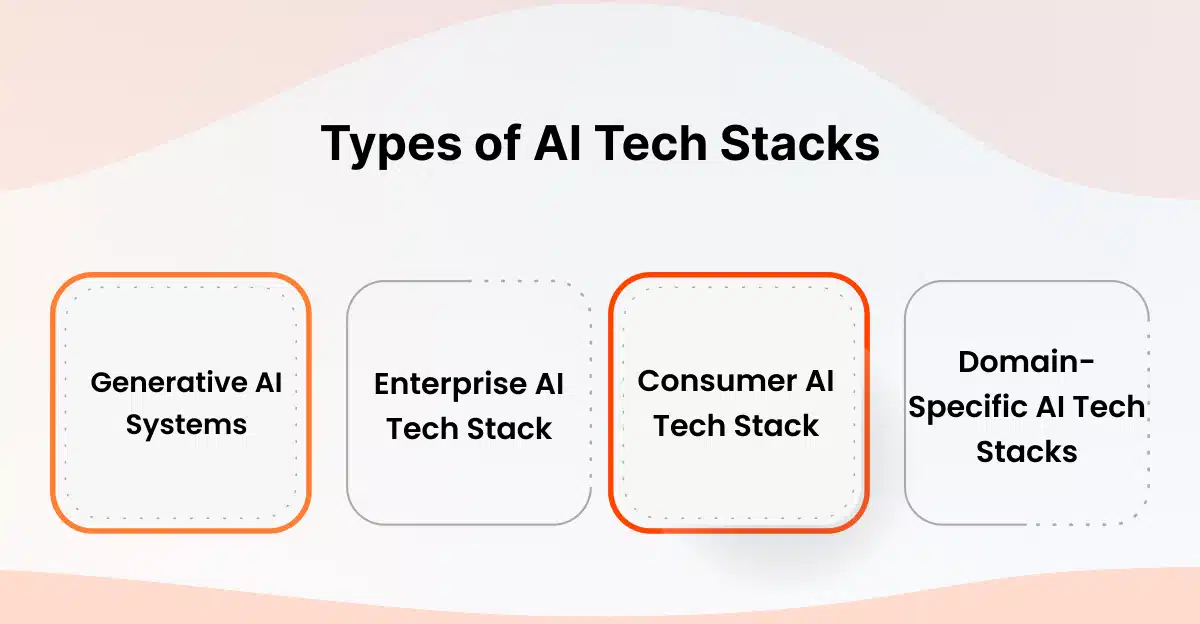 Types of AI Tech Stacks

Generative AI Systems

Enterprise AI Tech Stack

Consumer AI Tech Stack

Domain-Specific AI Tech Stacks